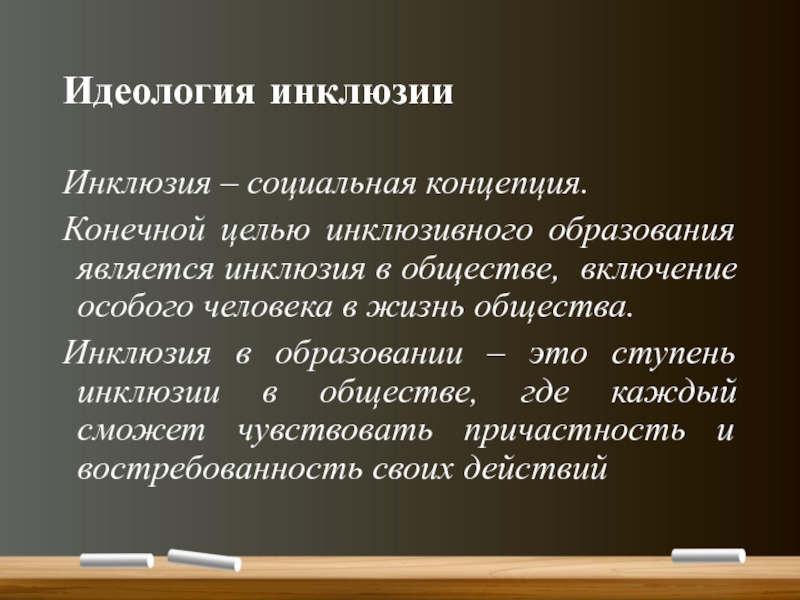 Идеология инклюзии

Инклюзия – социальная концепция.

Конечной целью инклюзивного образования является инклюзия в обществе, включение особого человека в жизнь общества.

Инклюзия в образовании – это ступень инклюзии в обществе, где каждый сможет чувствовать причастность и востребованность своих действий